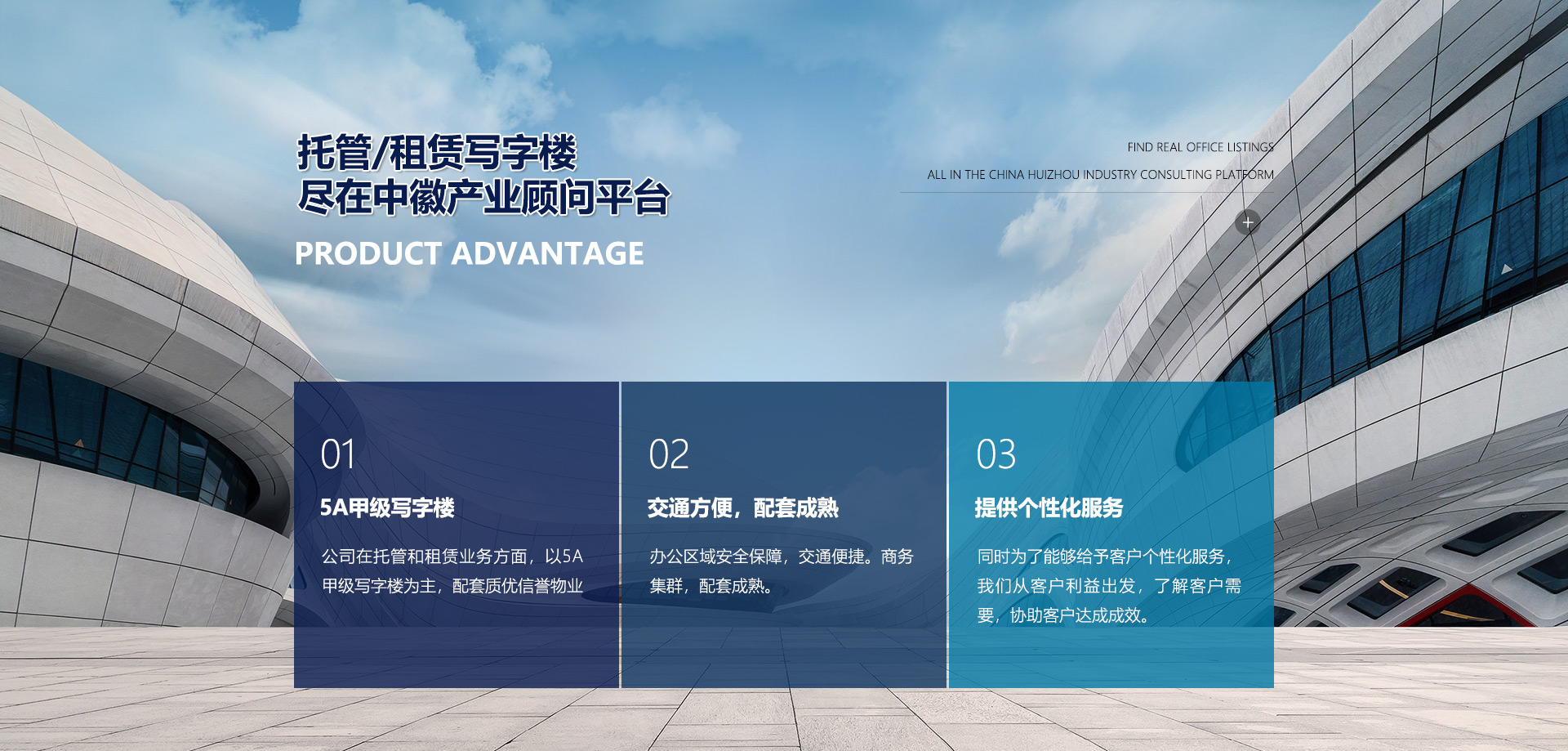 托管/租赁写字楼
尽在中徽产业顾问平台

PRODUCT ADVANTAGE

FIND REAL OFFICE LISTINGS
ALL IN THE CHINA HUIZHOU INDUSTRY CONSULTING PLATFORM

+

01
5A甲级写字楼
公司在托管和租赁业务方面，以5A甲级写字楼为主，配套质优信誉物业

02
交通方便，配套成熟
办公区域安全保障，交通便捷。商务集群，配套成熟。

03
提供个性化服务
同时为了能够给予客户个性化服务，我们从客户利益出发，了解客户需要，协助客户达成成效。